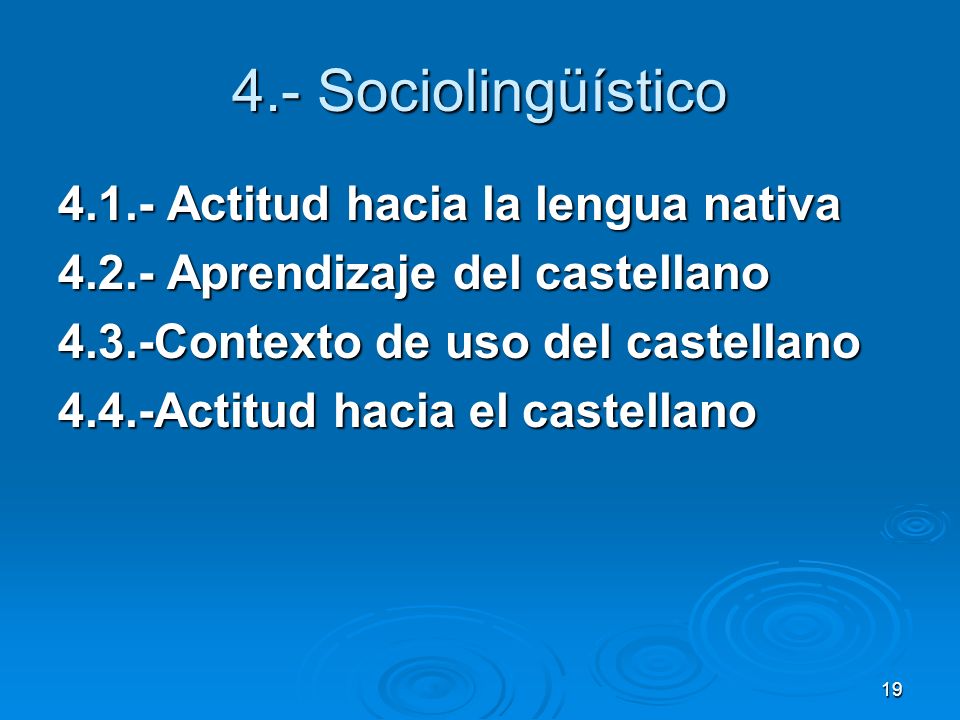 4.- Sociolingüístico

4.1.- Actitud hacia la lengua nativa
4.2.- Aprendizaje del castellano
4.3.-Contexto de uso del castellano
4.4.-Actitud hacia el castellano

19